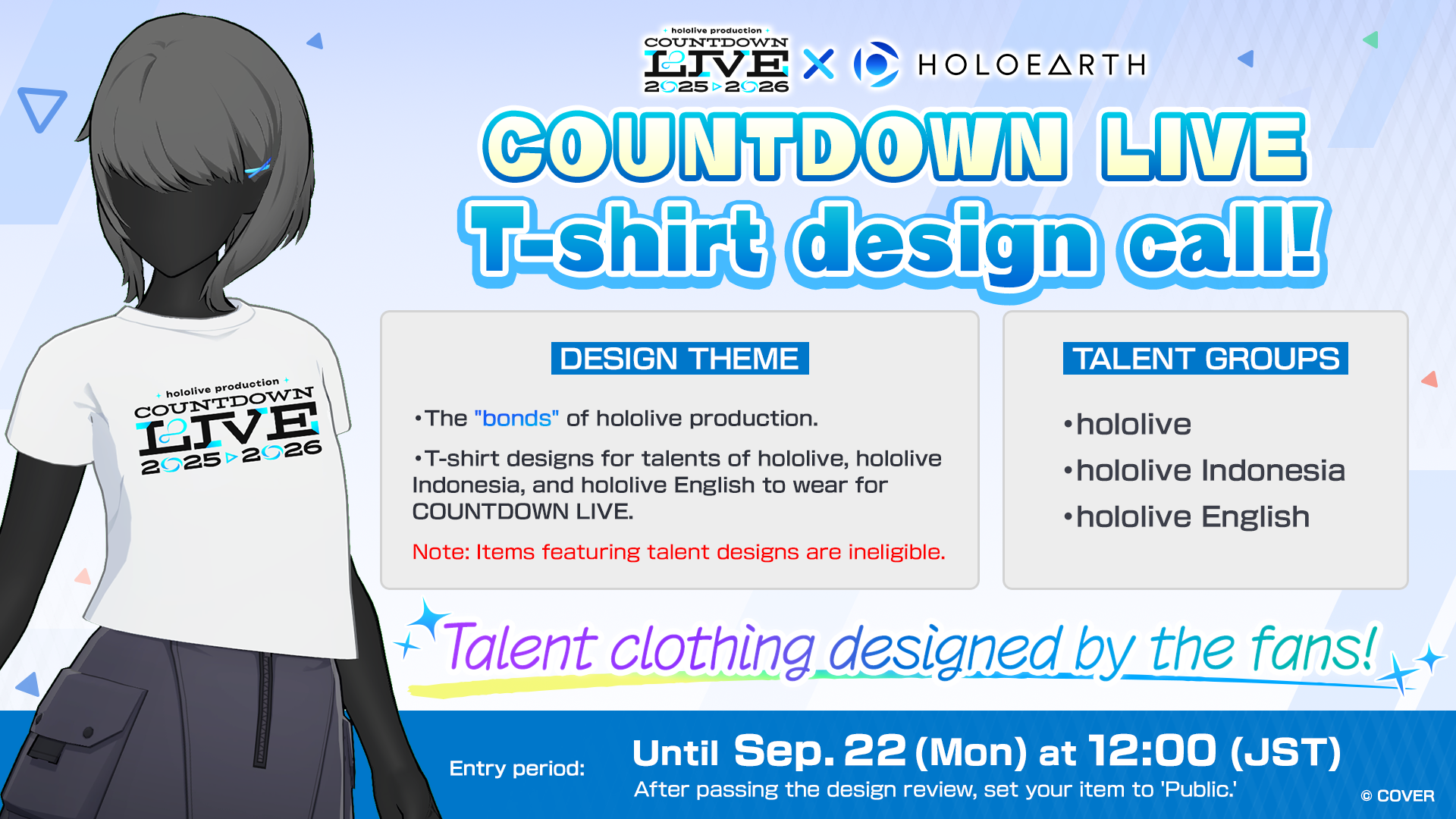 hololive production COUNTDOWN LIVE 2025▷2026 × HOLOEARTH

COUNTDOWN LIVE
T-shirt design call!

hololive production COUNTDOWN LIVE 2025▷2026

DESIGN THEME

•The "bonds" of hololive production.

•T-shirt designs for talents of hololive, hololive Indonesia, and hololive English to wear for COUNTDOWN LIVE.

Note: Items featuring talent designs are ineligible.

TALENT GROUPS

•hololive

•hololive Indonesia

•hololive English

Talent clothing designed by the fans!

Entry period: Until Sep. 22 (Mon) at 12:00 (JST)

After passing the design review, set your item to 'Public.'

© COVER